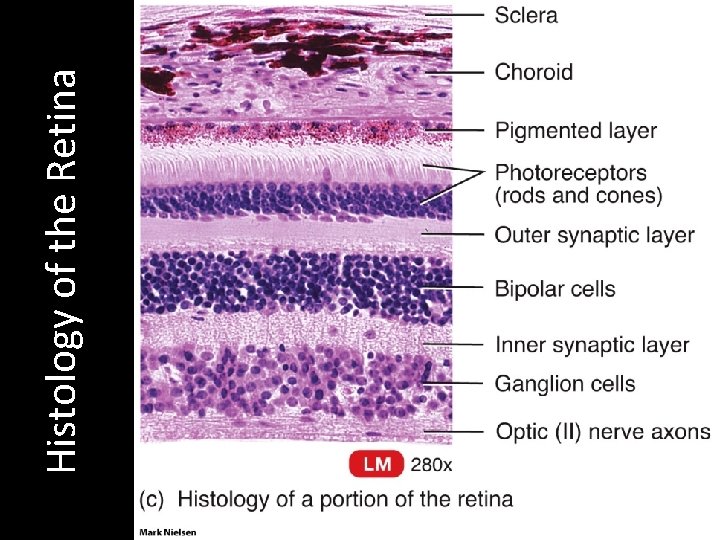 Histology of the Retina

Sclera
Choroid
Pigmented layer
Photoreceptors (rods and cones)
Outer synaptic layer
Bipolar cells
Inner synaptic layer
Ganglion cells
Optic (II) nerve axons

LM 280x

(c) Histology of a portion of the retina

Mark Nielsen